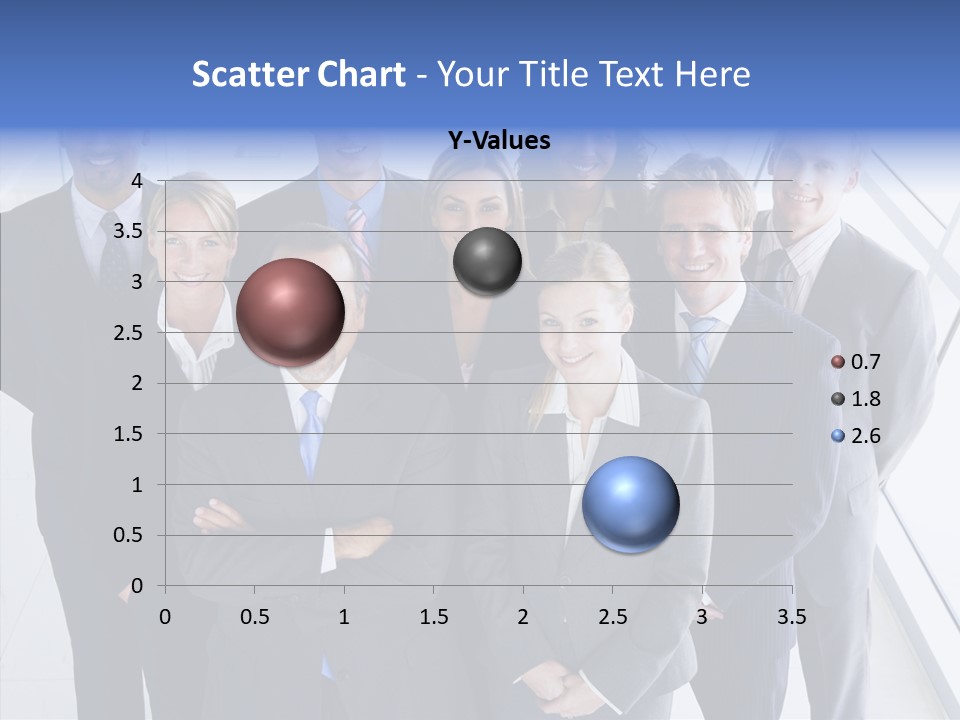 Scatter Chart - Your Title Text Here

Y-Values

4
3.5
3
2.5
2
1.5
1
0.5
0

0 0.5 1 1.5 2 2.5 3 3.5

0.7
1.8
2.6